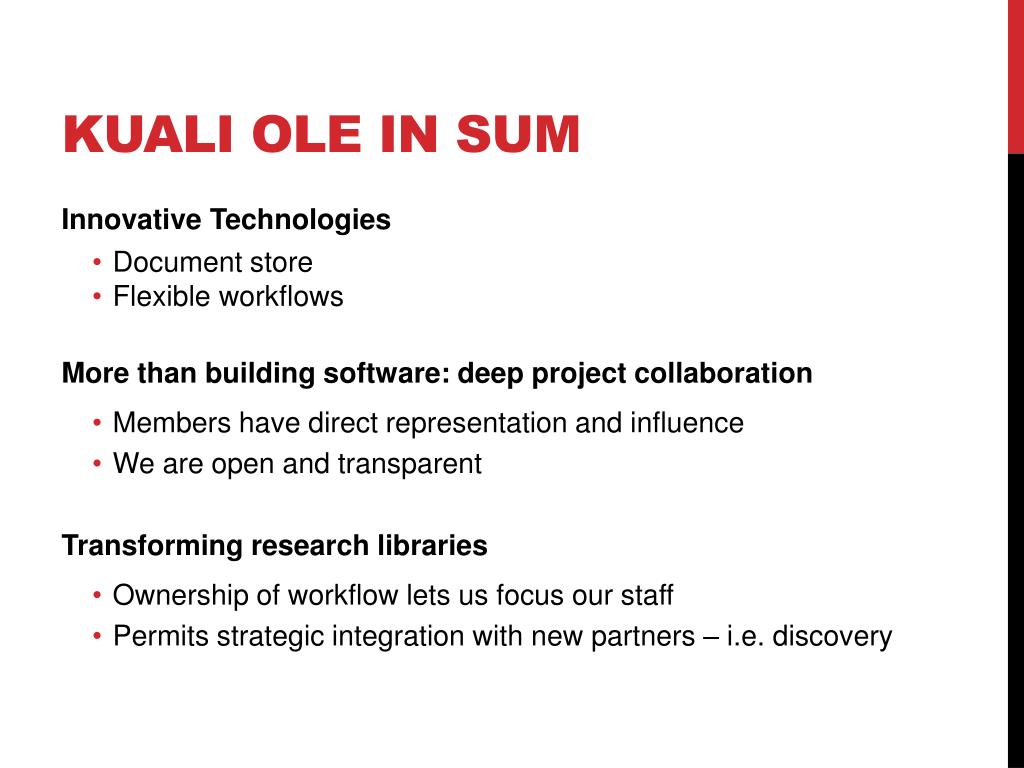 KUALI OLE IN SUM

Innovative Technologies

• Document store
• Flexible workflows

More than building software: deep project collaboration

• Members have direct representation and influence
• We are open and transparent

Transforming research libraries

• Ownership of workflow lets us focus our staff
• Permits strategic integration with new partners – i.e. discovery